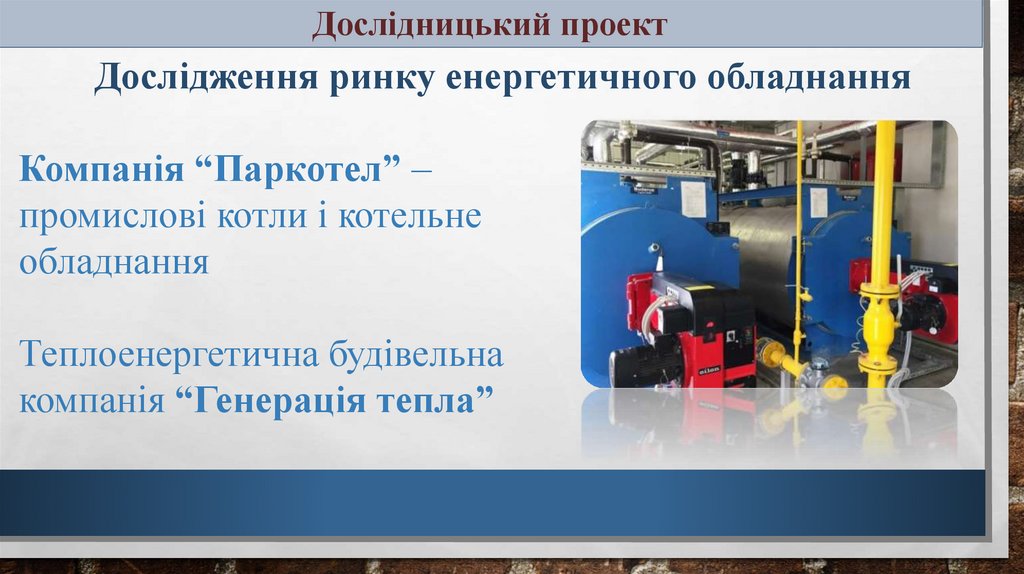 Дослідницький проект

Дослідження ринку енергетичного обладнання

Компанія “Паркотел” – промислові котли і котельне обладнання

Теплоенергетична будівельна компанія “Генерація тепла”